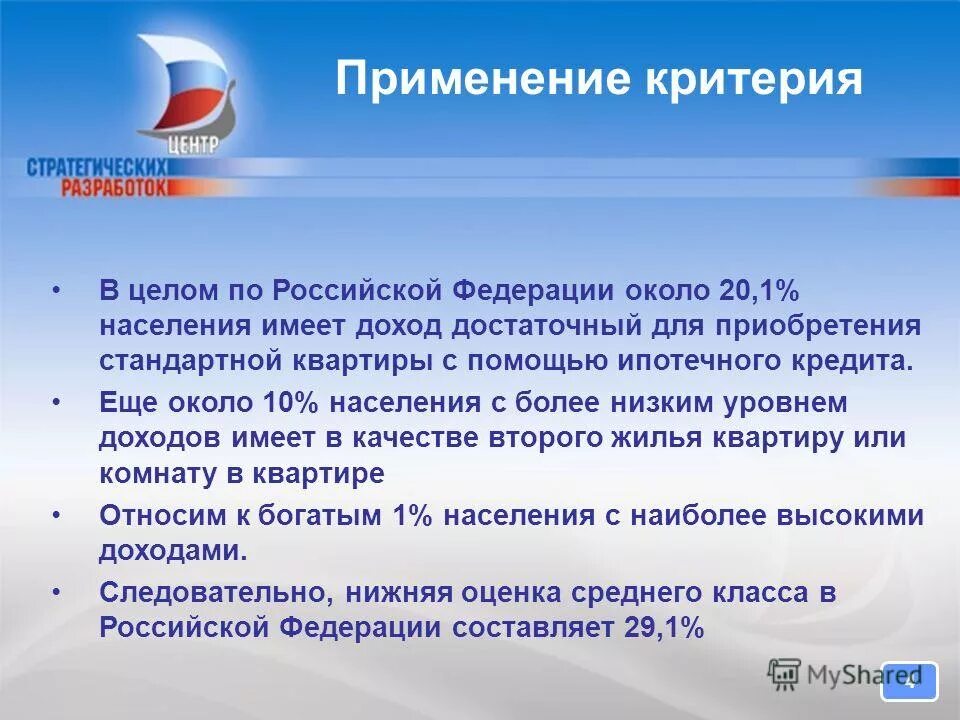 ЦЕНТР
СТРАТЕГИЧЕСКИХ
РАЗРАБОТОК

Применение критерия

• В целом по Российской Федерации около 20,1% населения имеет доход достаточный для приобретения стандартной квартиры с помощью ипотечного кредита.
• Еще около 10% населения с более низким уровнем доходов имеет в качестве второго жилья квартиру или комнату в квартире
• Относим к богатым 1% населения с наиболее высокими доходами.
• Следовательно, нижняя оценка среднего класса в Российской Федерации составляет 29,1%

MyShared
4